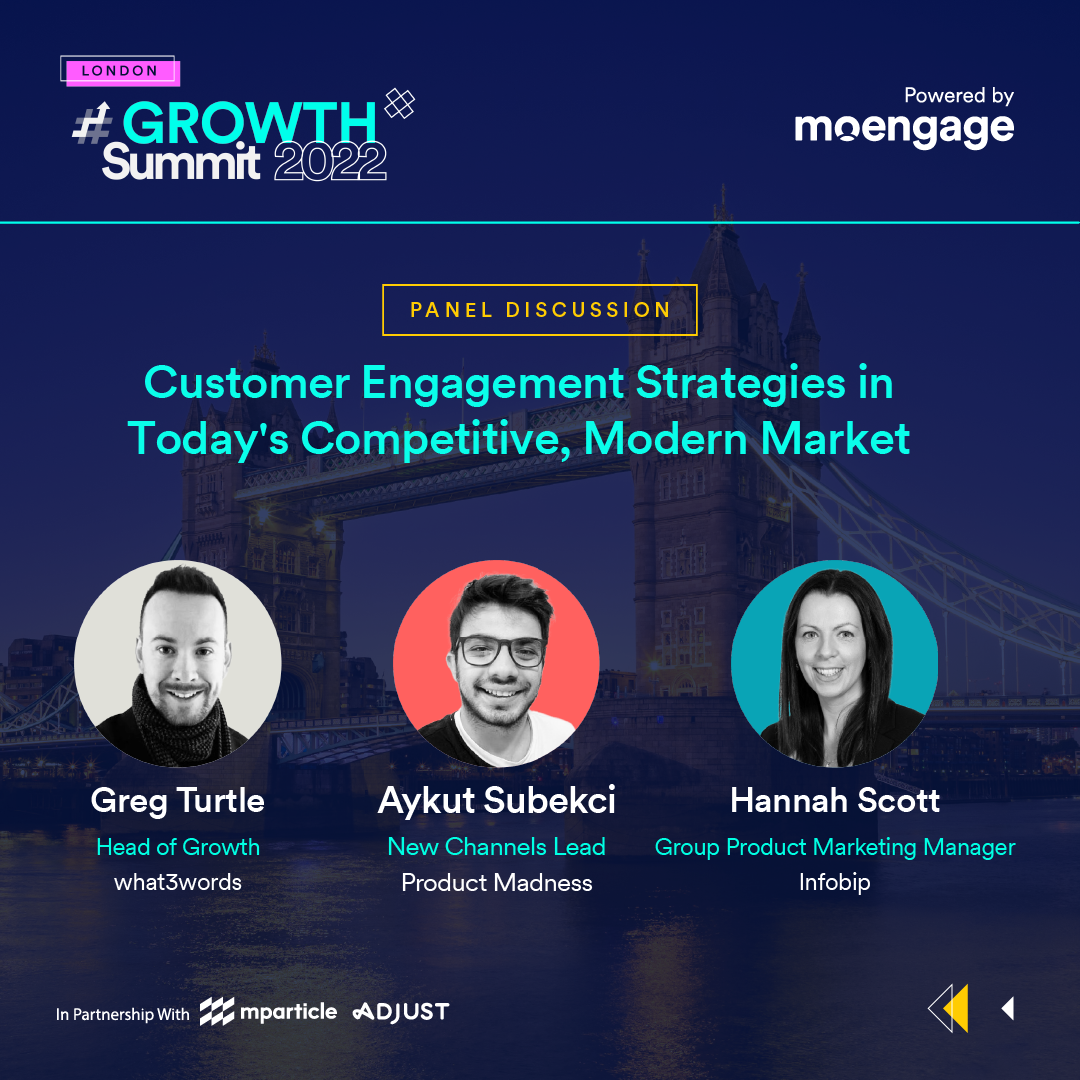 LONDON
#GROWTH Summit 2022

Powered by
moengage

PANEL DISCUSSION

Customer Engagement Strategies in Today's Competitive, Modern Market

Greg Turtle
Head of Growth
what3words

Aykut Subekci
New Channels Lead
Product Madness

Hannah Scott
Group Product Marketing Manager
Infobip

In Partnership With mparticle ADJUST